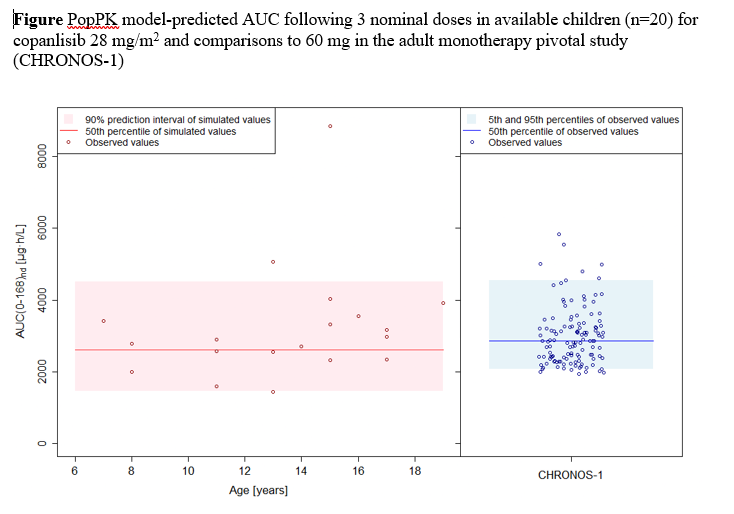 **Figure** PopPK model-predicted AUC following 3 nominal doses in available children (n=20) for copanlisib 28 mg/m$^2$ and comparisons to 60 mg in the adult monotherapy pivotal study (CHRONOS-1)

90% prediction interval of simulated values
50th percentile of simulated values
Observed values

5th and 95th percentiles of observed values
50th percentile of observed values
Observed values

AUC(0-168)$_{md}$ [µg·h/L]

0
2000
4000
6000
8000

6
8
10
12
14
16
18

Age [years]

CHRONOS-1